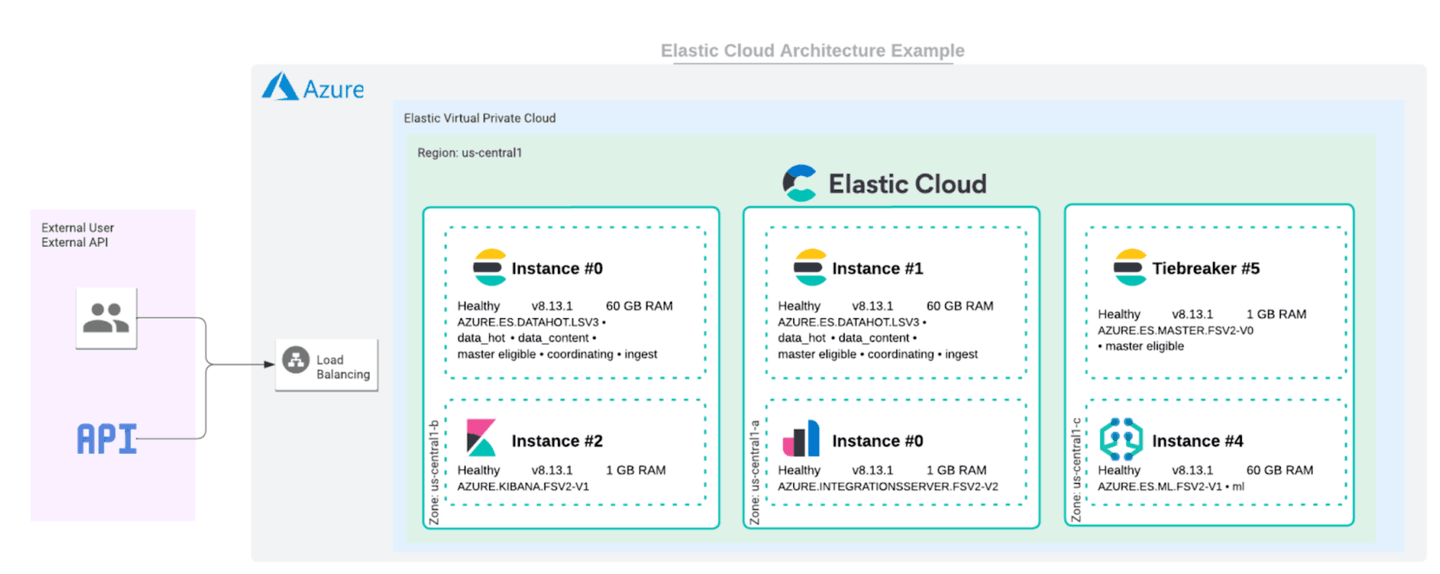 Elastic Cloud Architecture Example

Azure

Elastic Virtual Private Cloud

Region: us-central1

Elastic Cloud

External User
External API

API

Load Balancing

Zone: us-central1-b

Instance #0

Healthy v8.13.1 60 GB RAM
AZURE.ES.DATAHOT.LSV3 •
data_hot • data_content •
master eligible • coordinating • ingest

Instance #2

Healthy v8.13.1 1 GB RAM
AZURE.KIBANA.FSV2-V1

Zone: us-central1-a

Instance #1

Healthy v8.13.1 60 GB RAM
AZURE.ES.DATAHOT.LSV3 •
data_hot • data_content •
master eligible • coordinating • ingest

Instance #0

Healthy v8.13.1 1 GB RAM
AZURE.INTEGRATIONSSERVER.FSV2-V2

Zone: us-central1-c

Tiebreaker #5

Healthy v8.13.1 1 GB RAM
AZURE.ES.MASTER.FSV2-V0
• master eligible

Instance #4

Healthy v8.13.1 60 GB RAM
AZURE.ES.ML.FSV2-V1 • ml